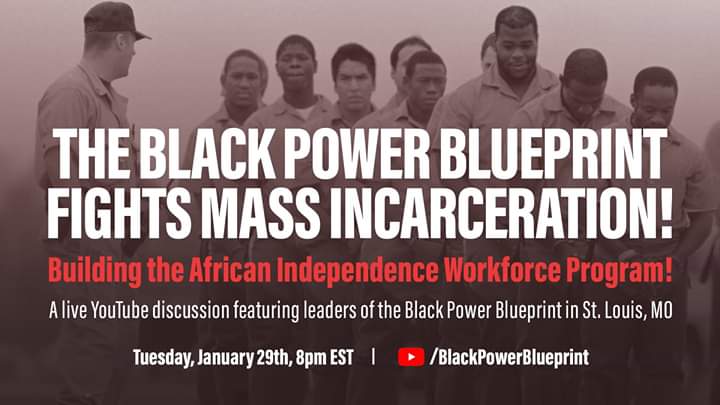 THE BLACK POWER BLUEPRINT FIGHTS MASS INCARCERATION!

Building the African Independence Workforce Program!

A live YouTube discussion featuring leaders of the Black Power Blueprint in St. Louis, MO

Tuesday, January 29th, 8pm EST | /BlackPowerBlueprint